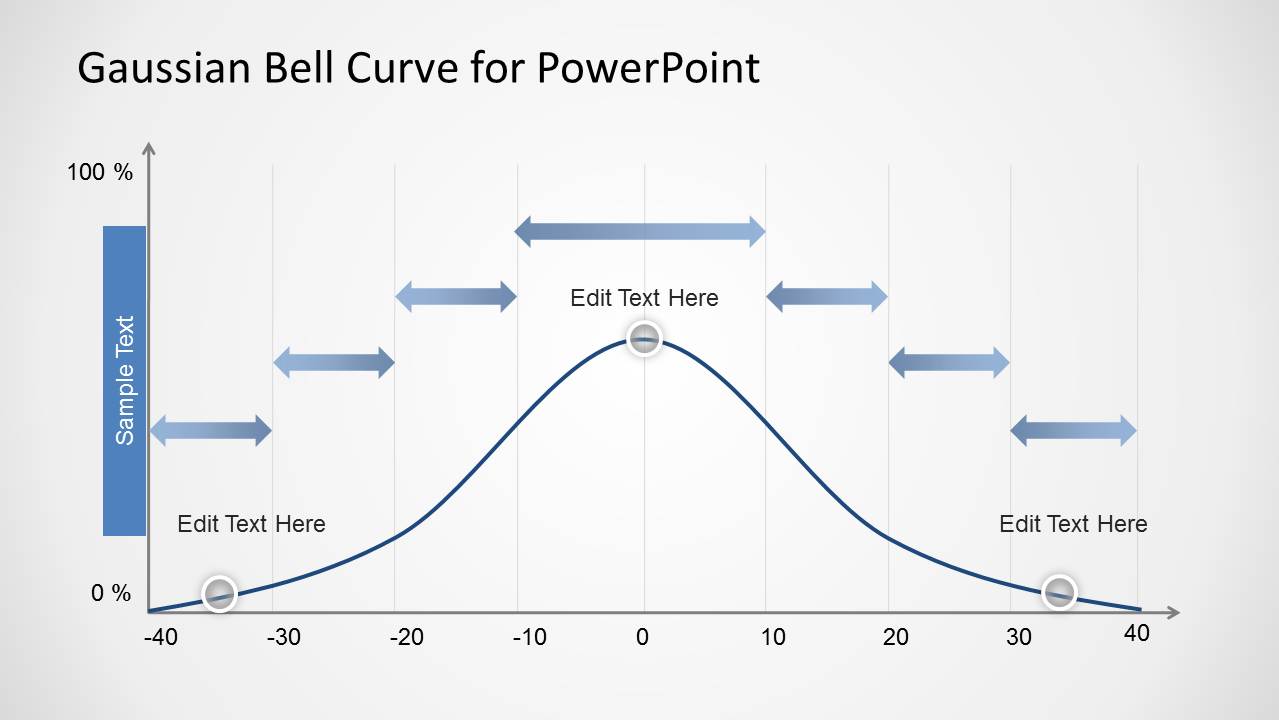 Gaussian Bell Curve for PowerPoint

100 %

Sample Text

Edit Text Here

Edit Text Here

Edit Text Here

0 %

-40
-30
-20
-10
0
10
20
30
40